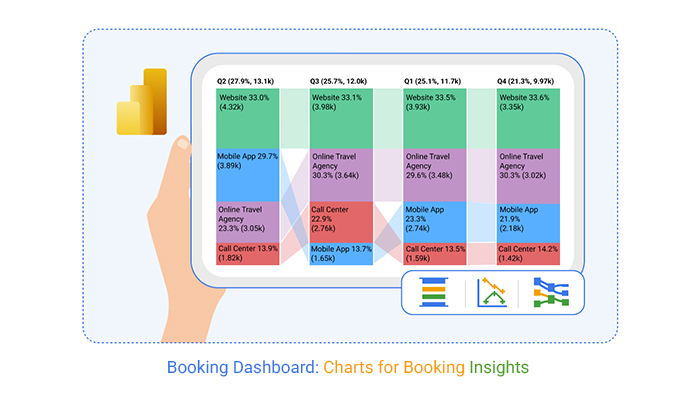 Q2 (27.9%, 13.1k)
Website 33.0% (4.32k)
Mobile App 29.7% (3.89k)
Online Travel Agency 23.3% (3.05k)
Call Center 13.9% (1.82k)

Q3 (25.7%, 12.0k)
Website 33.1% (3.98k)
Online Travel Agency 30.3% (3.64k)
Call Center 22.9% (2.76k)
Mobile App 13.7% (1.65k)

Q1 (25.1%, 11.7k)
Website 33.5% (3.93k)
Online Travel Agency 29.6% (3.48k)
Mobile App 23.3% (2.74k)
Call Center 13.5% (1.59k)

Q4 (21.3%, 9.97k)
Website 33.6% (3.35k)
Online Travel Agency 30.3% (3.02k)
Mobile App 21.9% (2.18k)
Call Center 14.2% (1.42k)

Booking Dashboard: Charts for Booking Insights